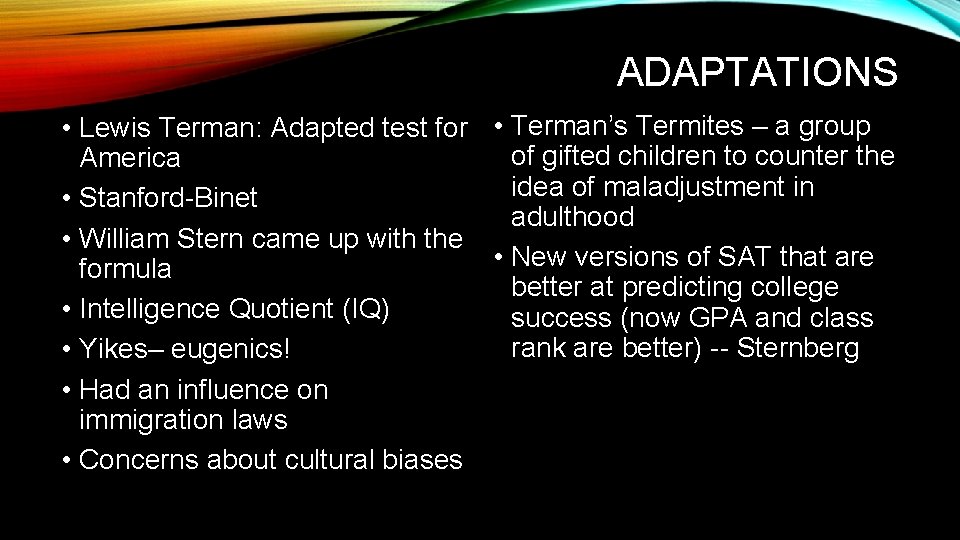 ADAPTATIONS

• Lewis Terman: Adapted test for America
• Stanford-Binet
• William Stern came up with the formula
• Intelligence Quotient (IQ)
• Yikes– eugenics!
• Had an influence on immigration laws
• Concerns about cultural biases

• Terman's Termites – a group of gifted children to counter the idea of maladjustment in adulthood
• New versions of SAT that are better at predicting college success (now GPA and class rank are better) -- Sternberg